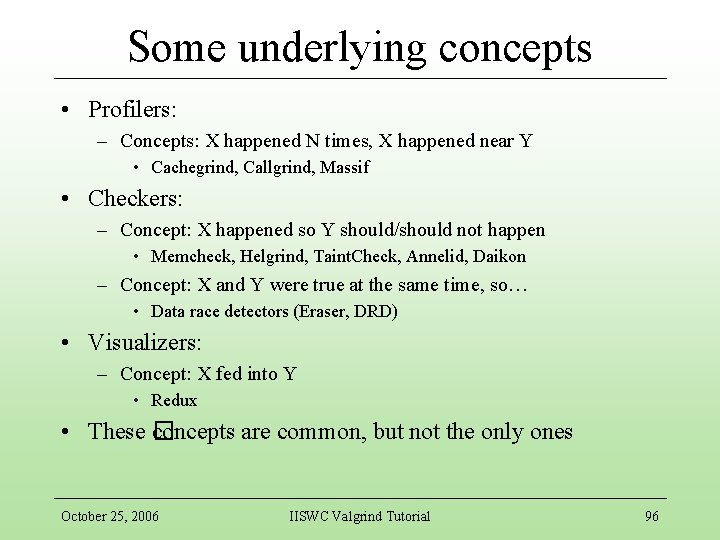 Some underlying concepts

• Profilers:
  – Concepts: X happened N times, X happened near Y
    • Cachegrind, Callgrind, Massif
• Checkers:
  – Concept: X happened so Y should/should not happen
    • Memcheck, Helgrind, TaintCheck, Annelid, Daikon
  – Concept: X and Y were true at the same time, so…
    • Data race detectors (Eraser, DRD)
• Visualizers:
  – Concept: X fed into Y
    • Redux
• These concepts are common, but not the only ones

October 25, 2006    IISWC Valgrind Tutorial    96